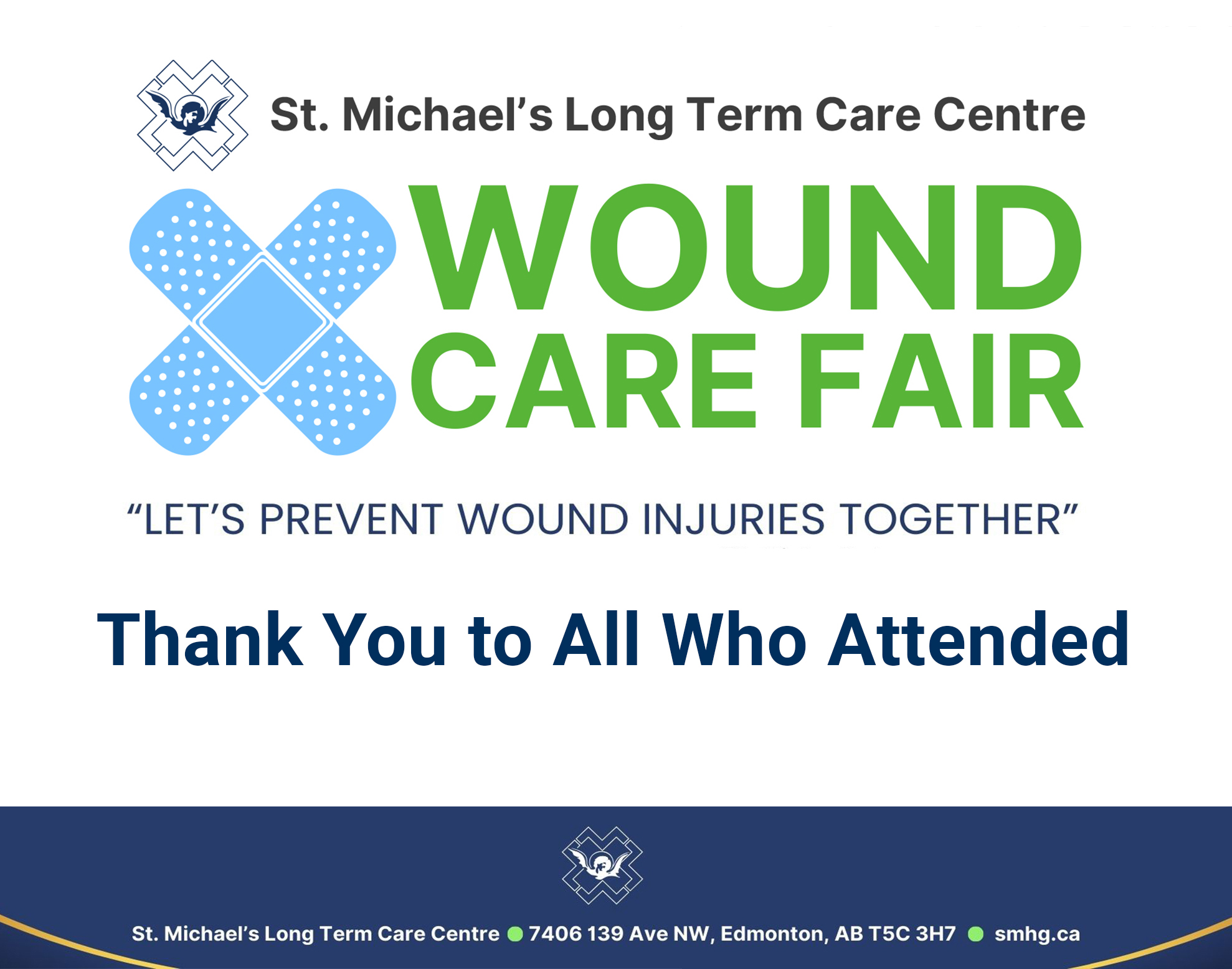 St. Michael's Long Term Care Centre

WOUND CARE FAIR

"LET'S PREVENT WOUND INJURIES TOGETHER"

Thank You to All Who Attended

St. Michael's Long Term Care Centre 7406 139 Ave NW, Edmonton, AB T5C 3H7 smhg.ca